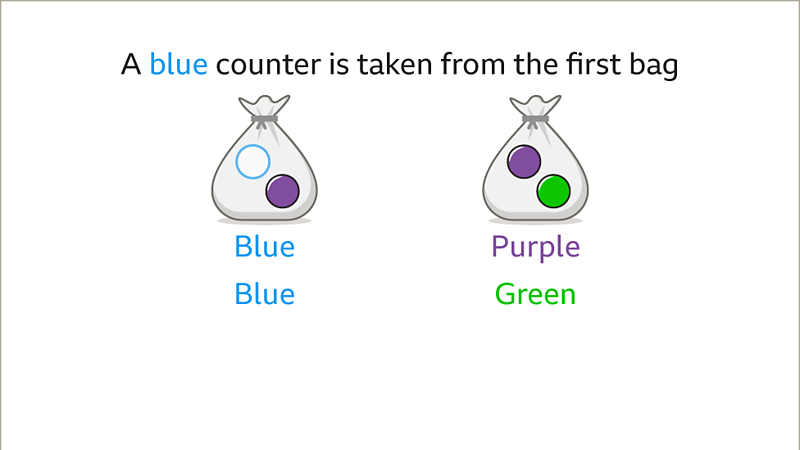 A blue counter is taken from the first bag

Blue

Blue

Purple

Green